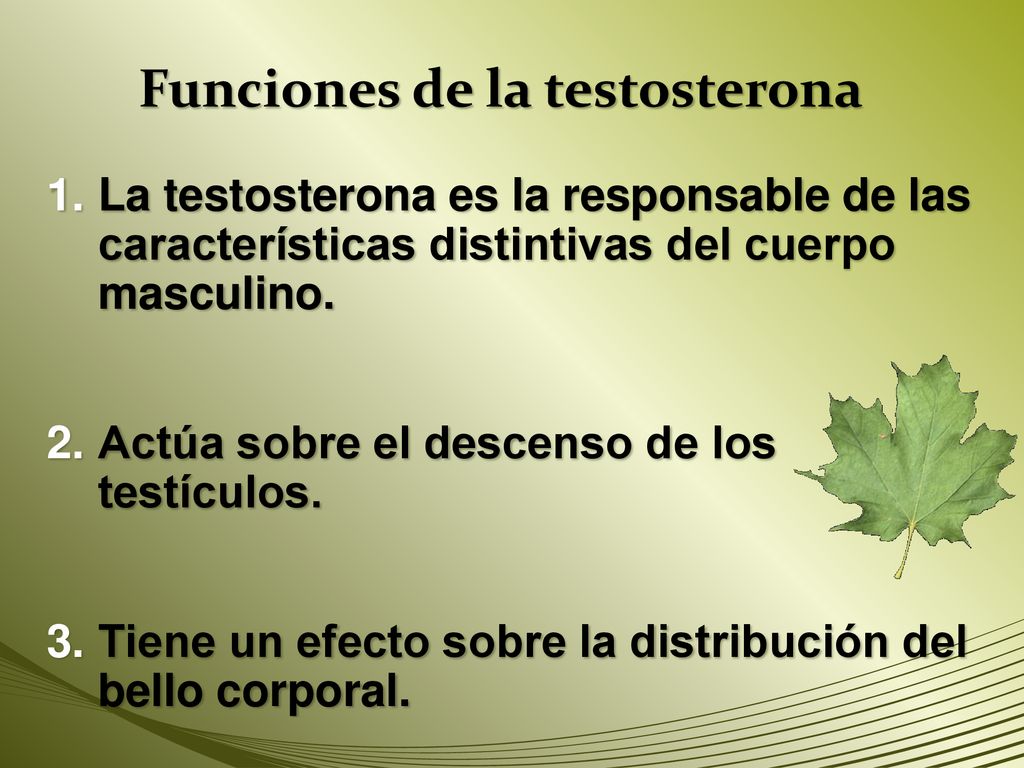 Funciones de la testosterona

1. La testosterona es la responsable de las características distintivas del cuerpo masculino.

2. Actúa sobre el descenso de los testículos.

3. Tiene un efecto sobre la distribución del bello corporal.